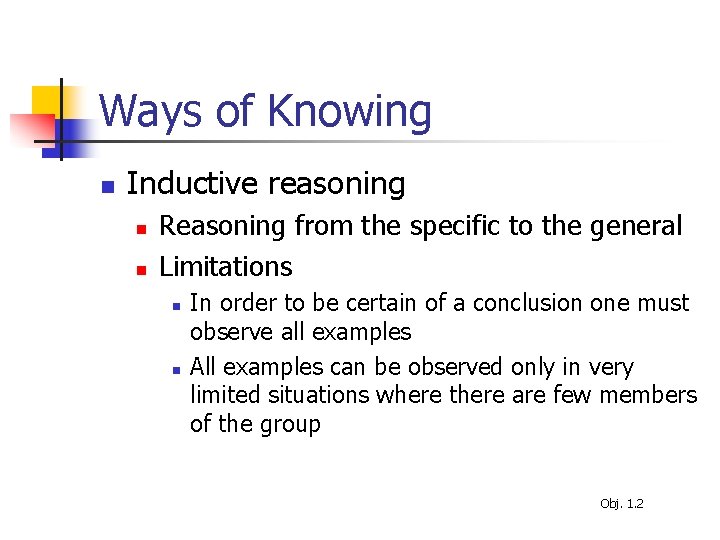 Ways of Knowing

Inductive reasoning

Reasoning from the specific to the general

Limitations

In order to be certain of a conclusion one must observe all examples

All examples can be observed only in very limited situations where there are few members of the group

Obj. 1.2